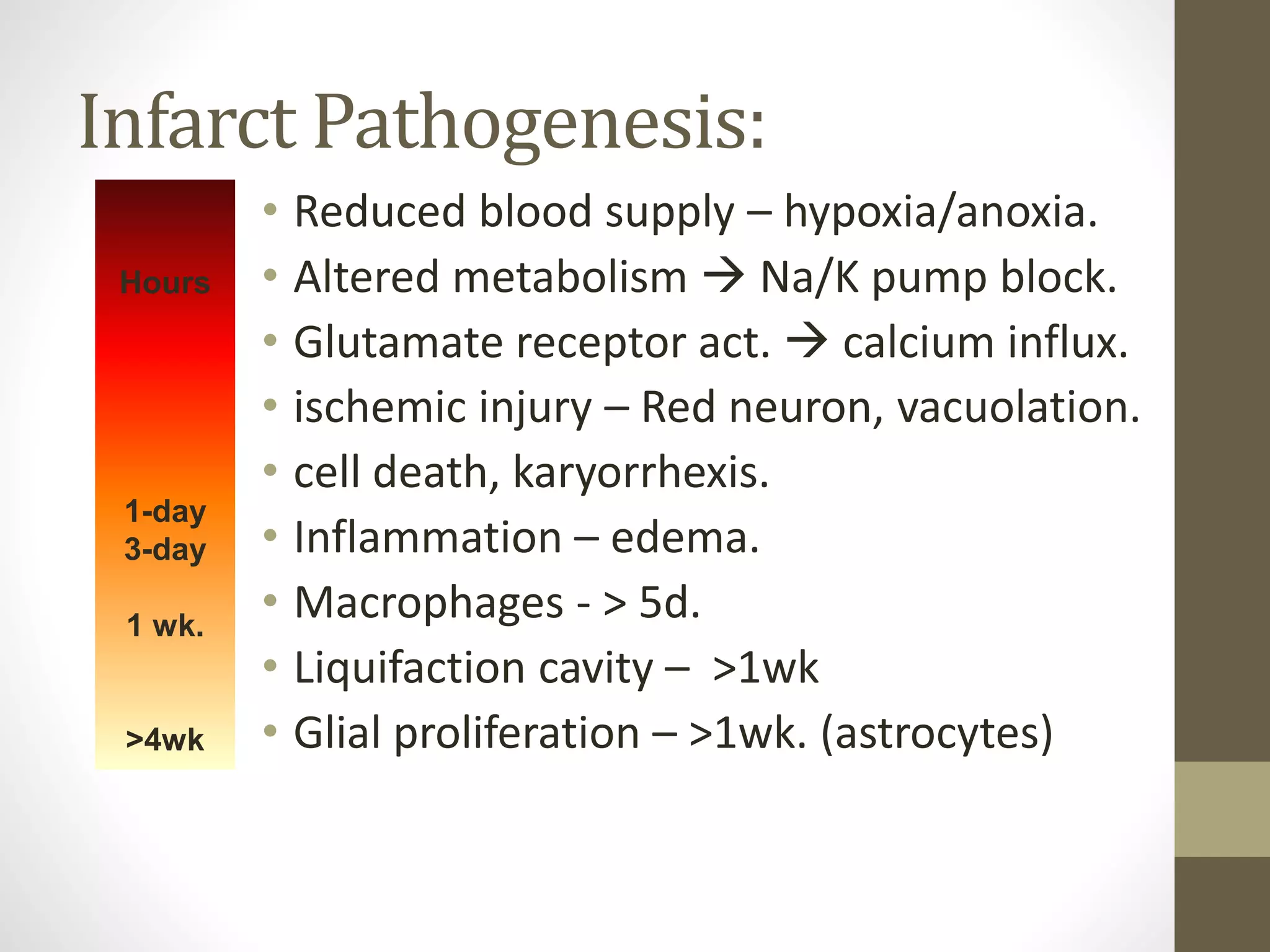 Infarct Pathogenesis:

Hours

1-day
3-day

1 wk.

>4wk

• Reduced blood supply – hypoxia/anoxia.
• Altered metabolism → Na/K pump block.
• Glutamate receptor act. → calcium influx.
• ischemic injury – Red neuron, vacuolation.
• cell death, karyorrhexis.
• Inflammation – edema.
• Macrophages - > 5d.
• Liquifaction cavity – >1wk
• Glial proliferation – >1wk. (astrocytes)